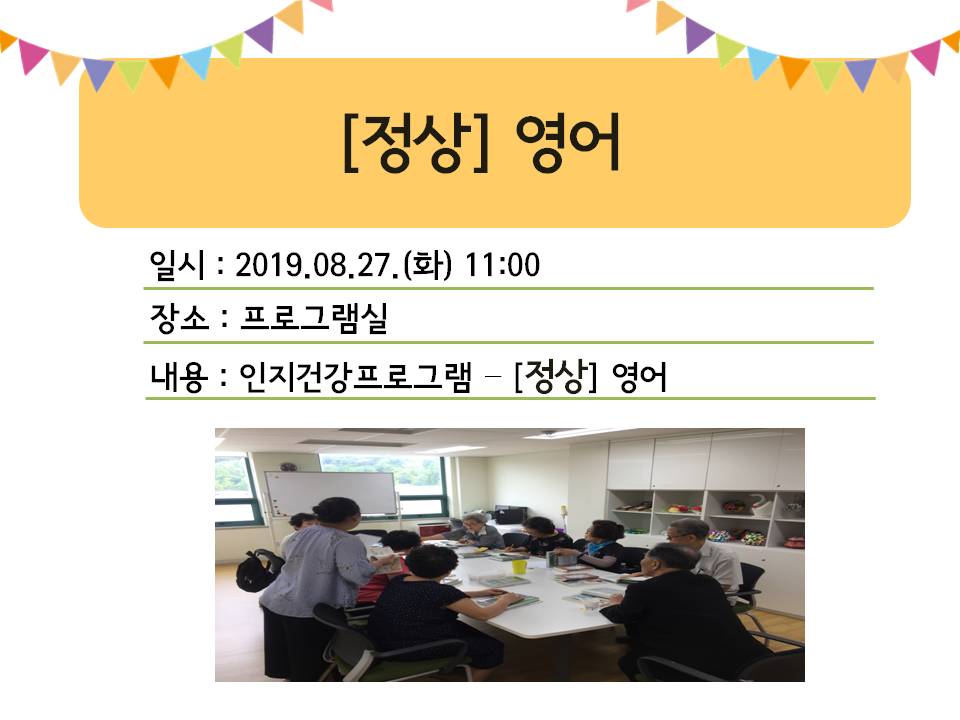 [정상] 영어

일시 : 2019.08.27.(화) 11:00

장소 : 프로그램실

내용 : 인지건강프로그램 – [정상] 영어